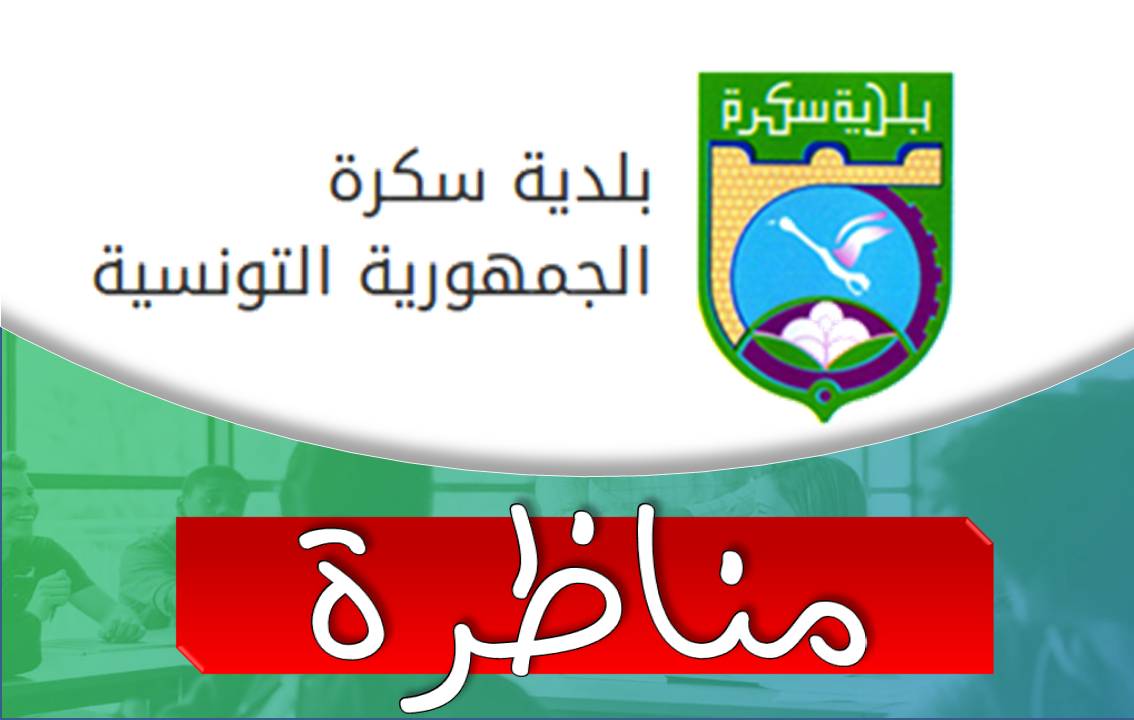 بلدية سكرة

بلدية سكرة
الجمهورية التونسية

مناظرة